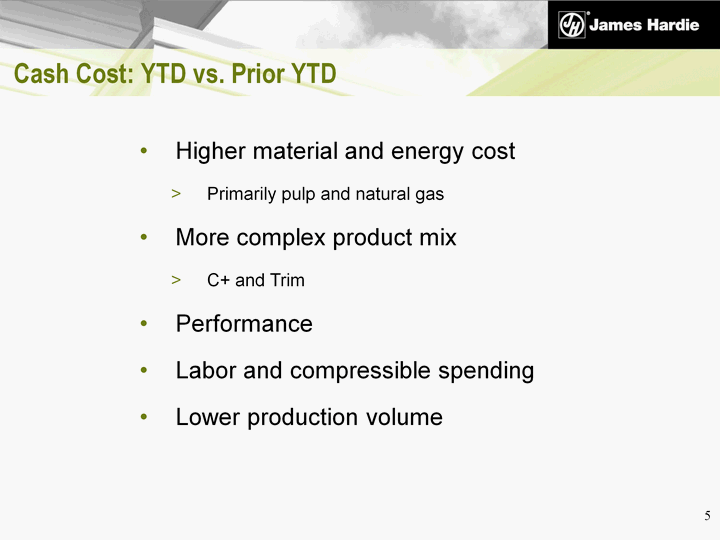 JH James Hardie

Cash Cost: YTD vs. Prior YTD

• Higher material and energy cost

> Primarily pulp and natural gas

• More complex product mix

> C+ and Trim

• Performance

• Labor and compressible spending

• Lower production volume

5